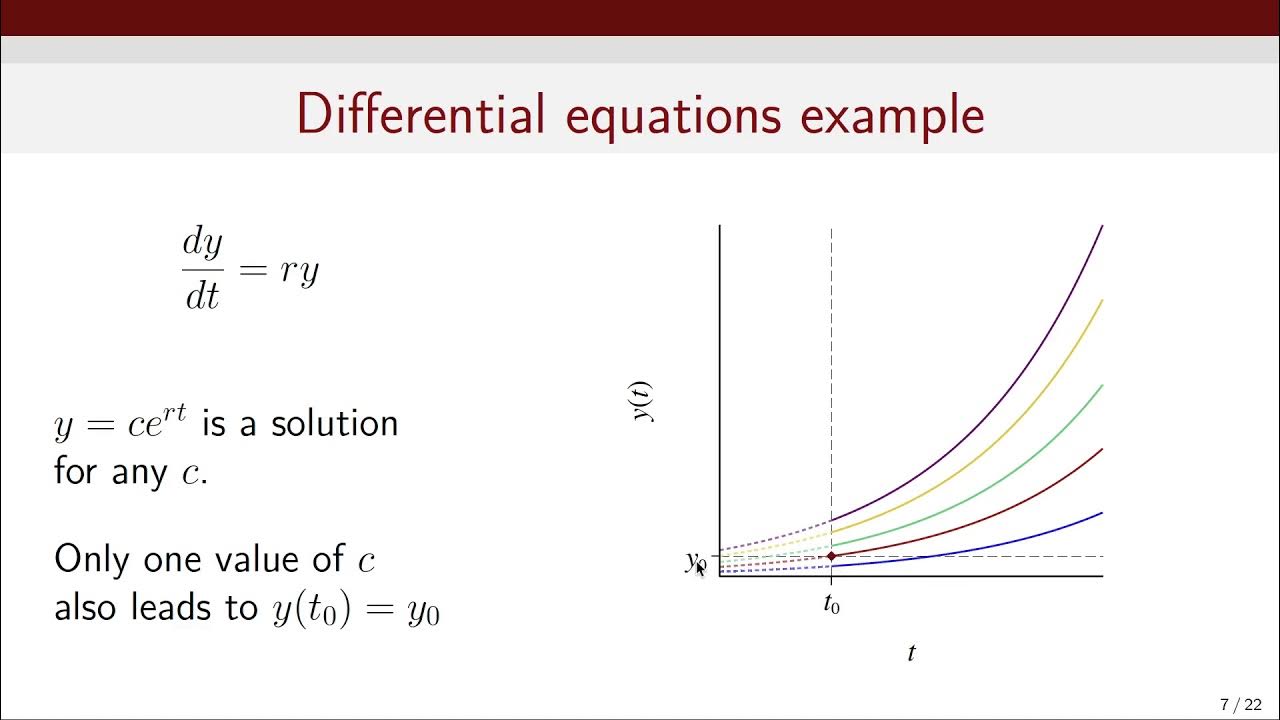 Differential equations example

$\frac{dy}{dt} = ry$

$y = ce^{rt}$ is a solution for any $c$.

Only one value of $c$ also leads to $y(t_0) = y_0$

$y(t)$

$y_0$

$t_0$

$t$

7 / 22